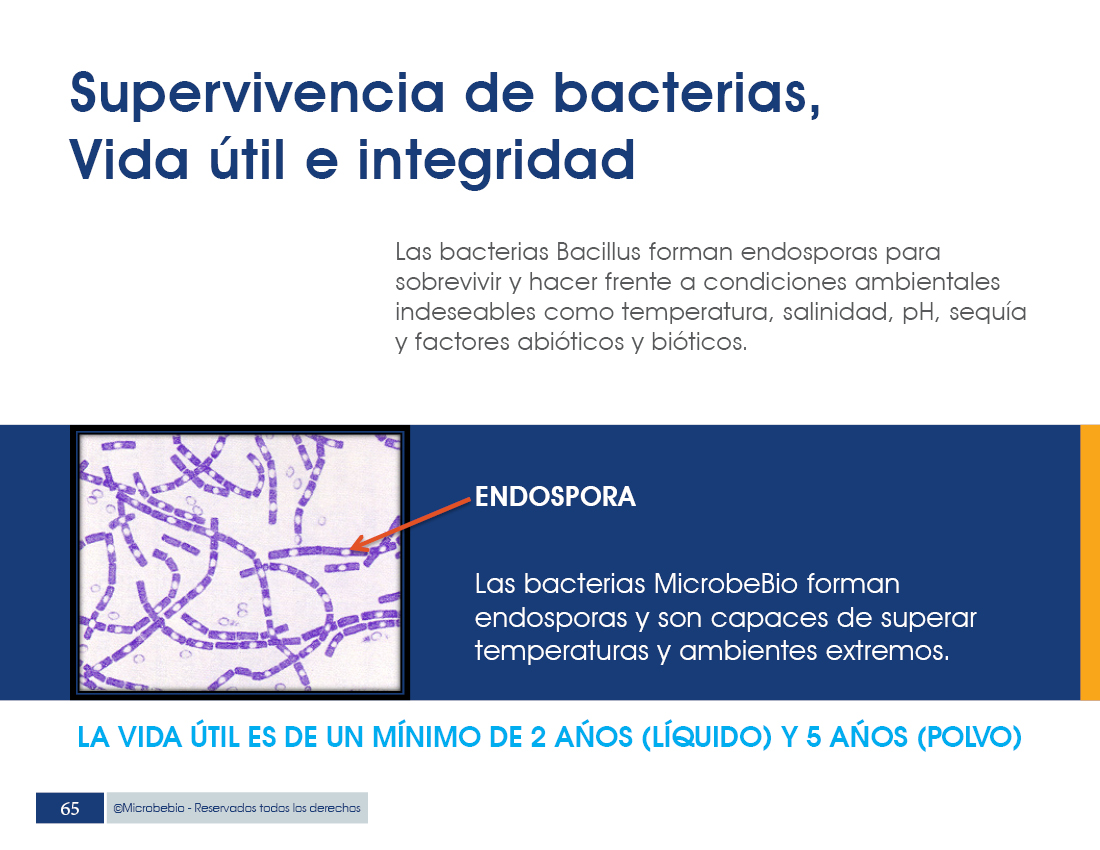 Supervivencia de bacterias, Vida útil e integridad

Las bacterias Bacillus forman endosporas para sobrevivir y hacer frente a condiciones ambientales indeseables como temperatura, salinidad, pH, sequía y factores abióticos y bióticos.

ENDOSPORA

Las bacterias MicrobeBio forman endosporas y son capaces de superar temperaturas y ambientes extremos.

LA VIDA ÚTIL ES DE UN MÍNIMO DE 2 AÑOS (LÍQUIDO) Y 5 AÑOS (POLVO)

65

©Microbebio - Reservados todos los derechos